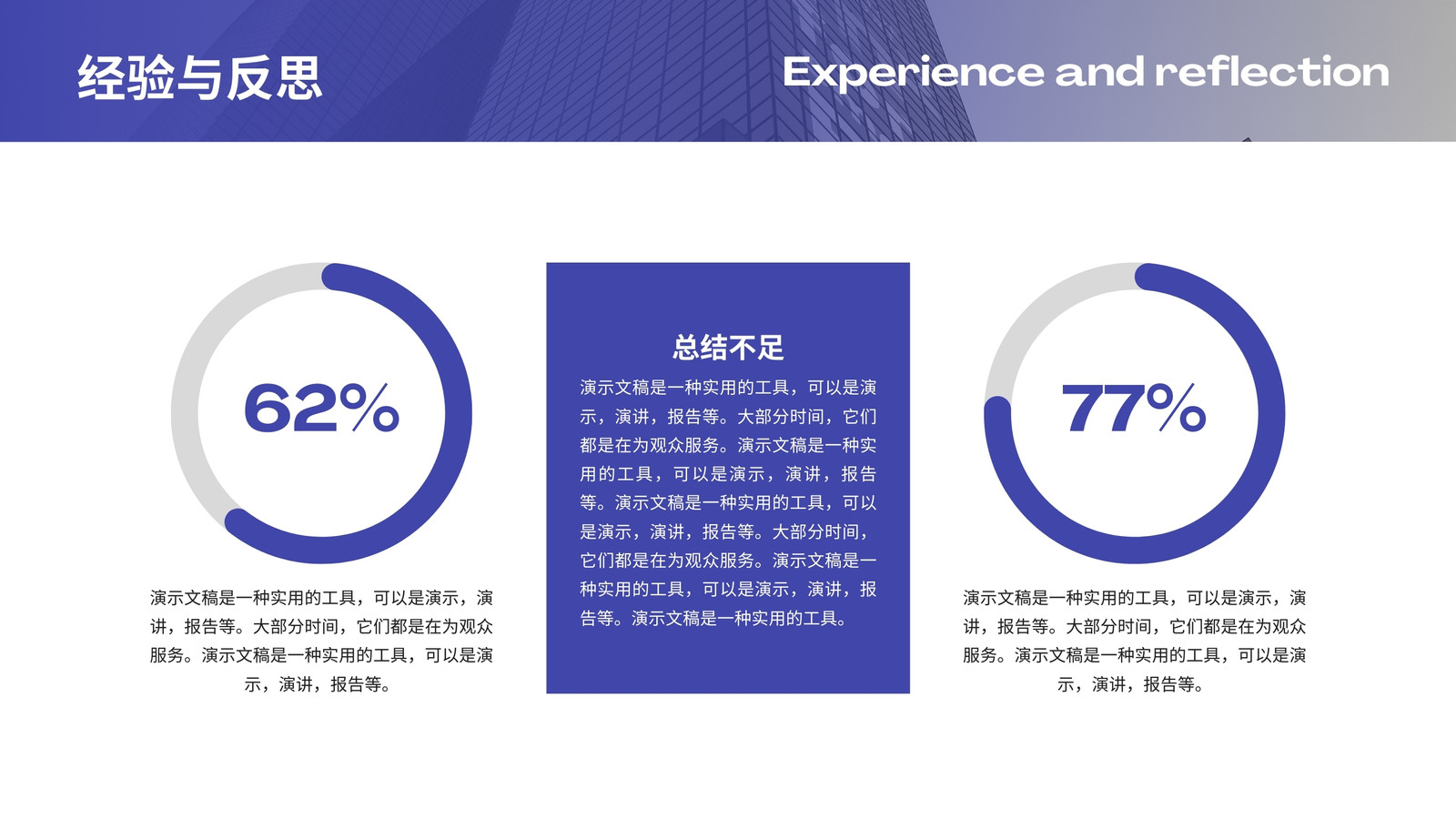 经验与反思

Experience and reflection

62%

演示文稿是一种实用的工具，可以是演示，演讲，报告等。大部分时间，它们都是在为观众服务。演示文稿是一种实用的工具，可以是演示，演讲，报告等。

总结不足

演示文稿是一种实用的工具，可以是演示，演讲，报告等。大部分时间，它们都是在为观众服务。演示文稿是一种实用的工具，可以是演示，演讲，报告等。演示文稿是一种实用的工具，可以是演示，演讲，报告等。大部分时间，它们都是在为观众服务。演示文稿是一种实用的工具，可以是演示，演讲，报告等。演示文稿是一种实用的工具。

77%

演示文稿是一种实用的工具，可以是演示，演讲，报告等。大部分时间，它们都是在为观众服务。演示文稿是一种实用的工具，可以是演示，演讲，报告等。